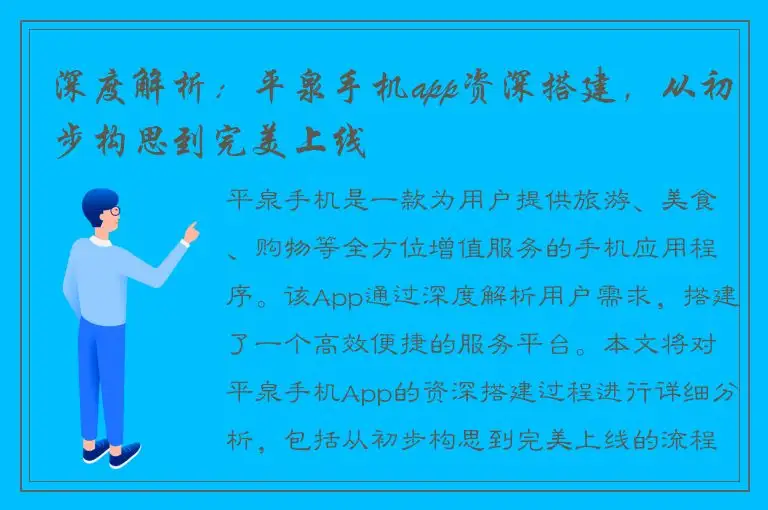 深度解析：平泉手机app资深搭建，从初步构思到完美上线

平泉手机是一款为用户提供旅游、美食、购物等全方位增值服务的手机应用程序。该App通过深度解析用户需求，搭建了一个高效便捷的服务平台。本文将对平泉手机App的资深搭建过程进行详细分析，包括从初步构思到完美上线的流程